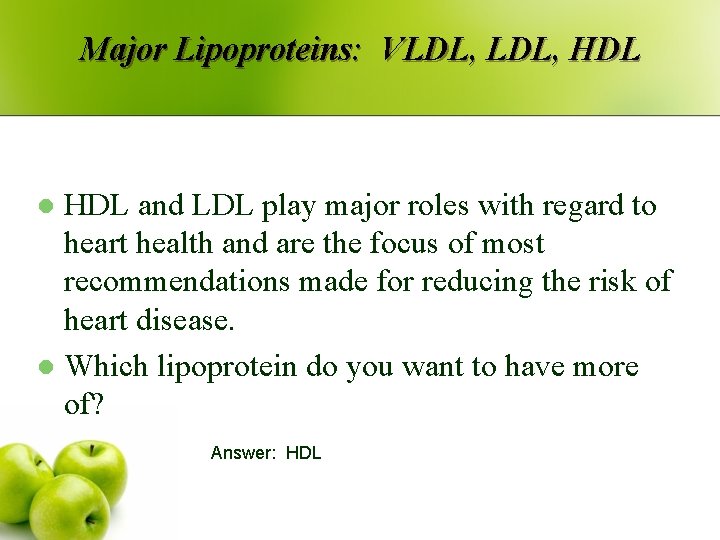 Major Lipoproteins: VLDL, LDL, HDL

- HDL and LDL play major roles with regard to heart health and are the focus of most recommendations made for reducing the risk of heart disease.
- Which lipoprotein do you want to have more of?

Answer: HDL